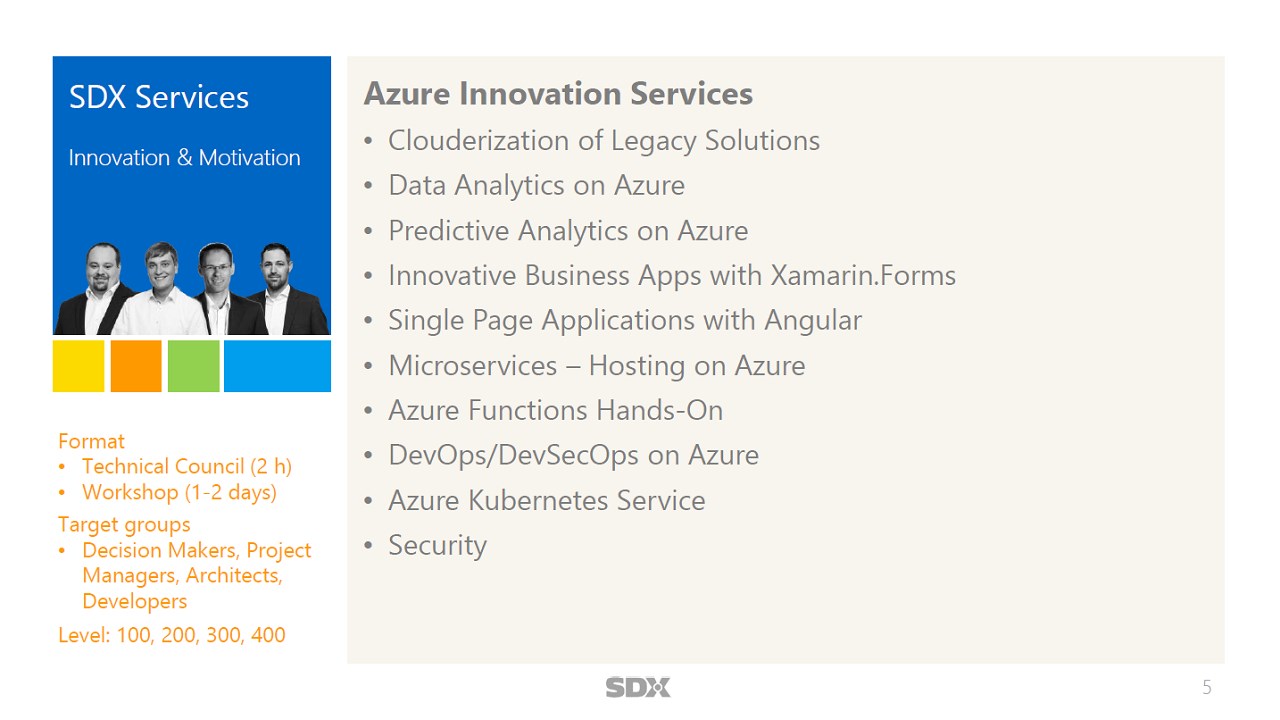 SDX Services

Innovation & Motivation

Format
• Technical Council (2 h)
• Workshop (1-2 days)

Target groups
• Decision Makers, Project Managers, Architects, Developers

Level: 100, 200, 300, 400

Azure Innovation Services
• Clouderization of Legacy Solutions
• Data Analytics on Azure
• Predictive Analytics on Azure
• Innovative Business Apps with Xamarin.Forms
• Single Page Applications with Angular
• Microservices – Hosting on Azure
• Azure Functions Hands-On
• DevOps/DevSecOps on Azure
• Azure Kubernetes Service
• Security

SDX

5